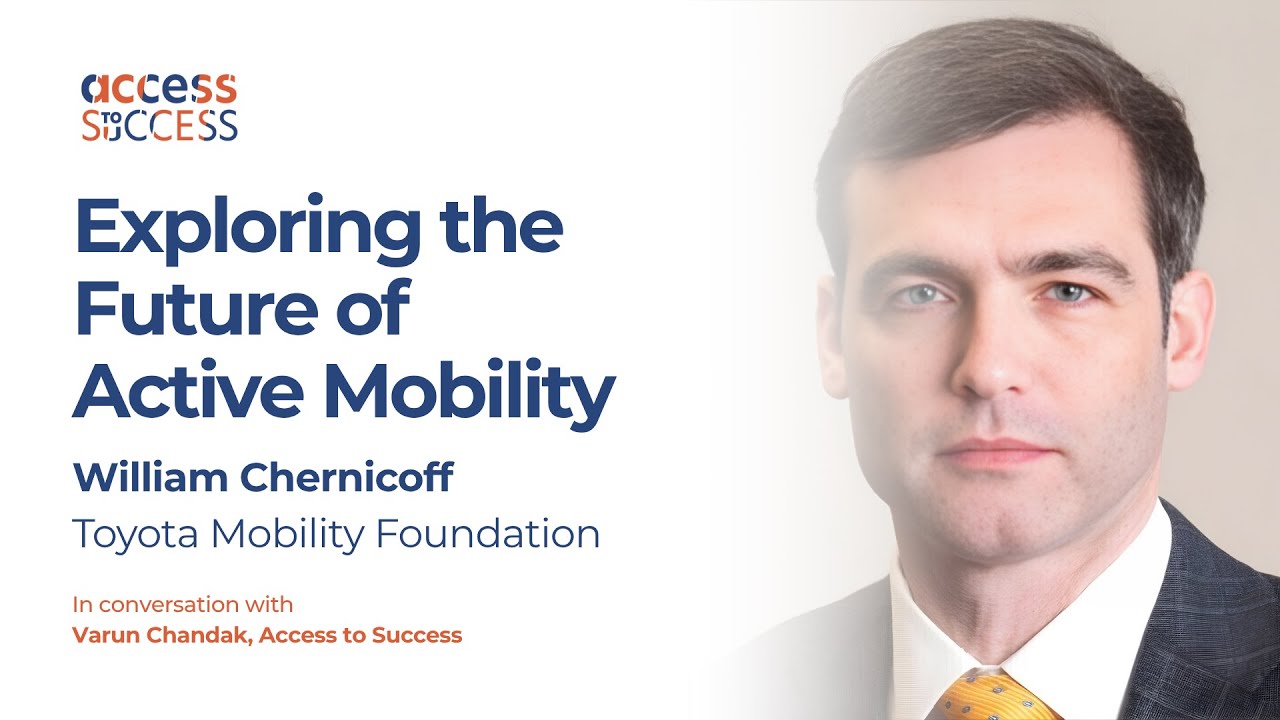 access
TO SUCCESS

Exploring the Future of Active Mobility

William Chernicoff
Toyota Mobility Foundation

In conversation with
Varun Chandak, Access to Success